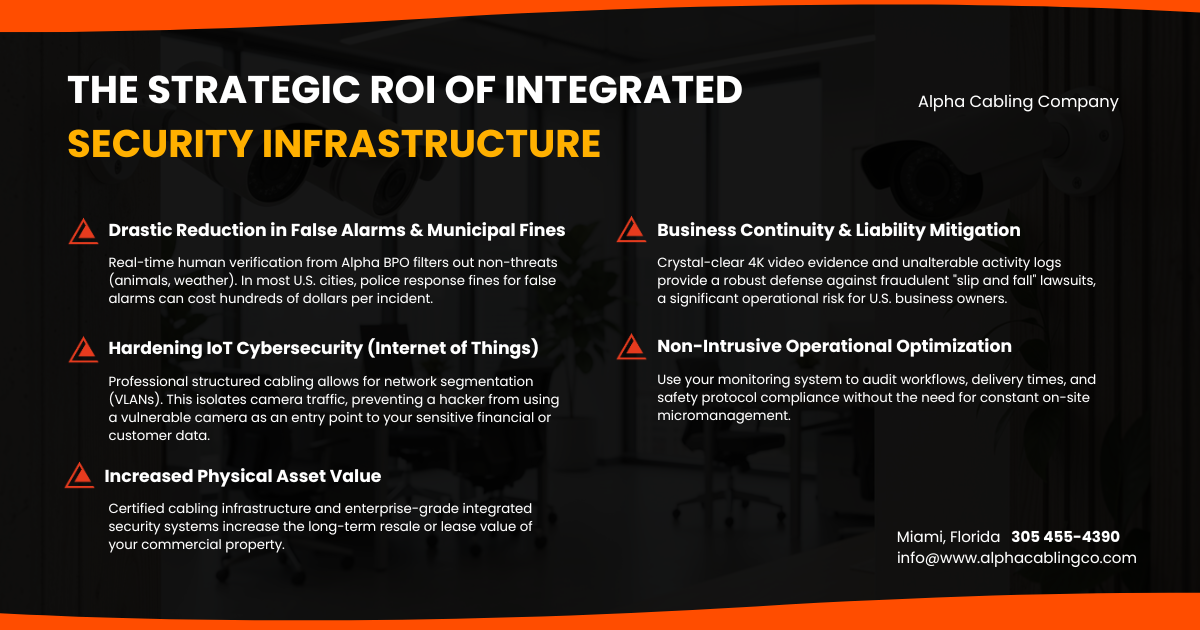 THE STRATEGIC ROI OF INTEGRATED SECURITY INFRASTRUCTURE

Alpha Cabling Company

Drastic Reduction in False Alarms & Municipal Fines

Real-time human verification from Alpha BPO filters out non-threats (animals, weather). In most U.S. cities, police response fines for false alarms can cost hundreds of dollars per incident.

Hardening IoT Cybersecurity (Internet of Things)

Professional structured cabling allows for network segmentation (VLANs). This isolates camera traffic, preventing a hacker from using a vulnerable camera as an entry point to your sensitive financial or customer data.

Increased Physical Asset Value

Certified cabling infrastructure and enterprise-grade integrated security systems increase the long-term resale or lease value of your commercial property.

Business Continuity & Liability Mitigation

Crystal-clear 4K video evidence and unalterable activity logs provide a robust defense against fraudulent "slip and fall" lawsuits, a significant operational risk for U.S. business owners.

Non-Intrusive Operational Optimization

Use your monitoring system to audit workflows, delivery times, and safety protocol compliance without the need for constant on-site micromanagement.

Miami, Florida 305 455-4390
info@www.alphacablingco.com